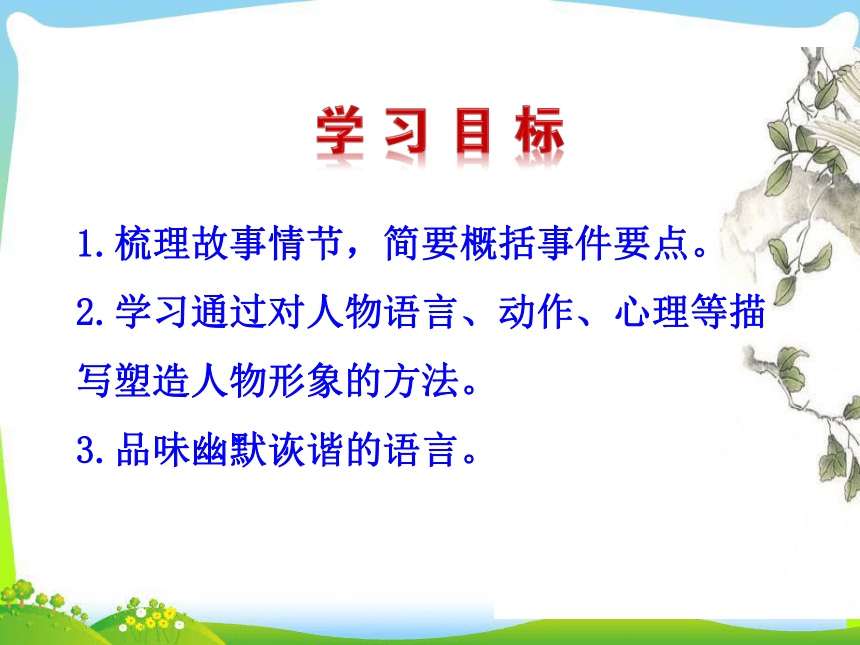 学习目标

1.梳理故事情节，简要概括事件要点。

2.学习通过对人物语言、动作、心理等描写塑造人物形象的方法。

3.品味幽默诙谐的语言。